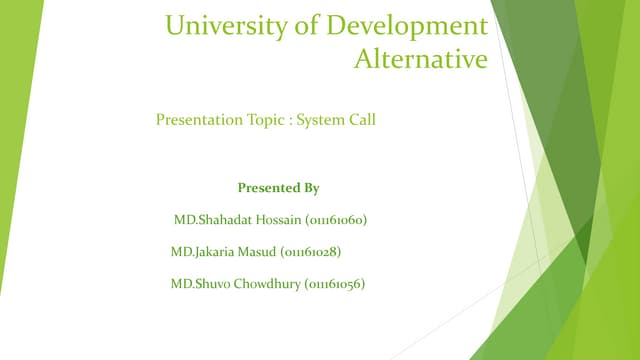 University of Development Alternative

Presentation Topic : System Call

Presented By

MD.Shahadat Hossain (011161060)

MD.Jakaria Masud (011161028)

MD.Shuvo Chowdhury (011161056)